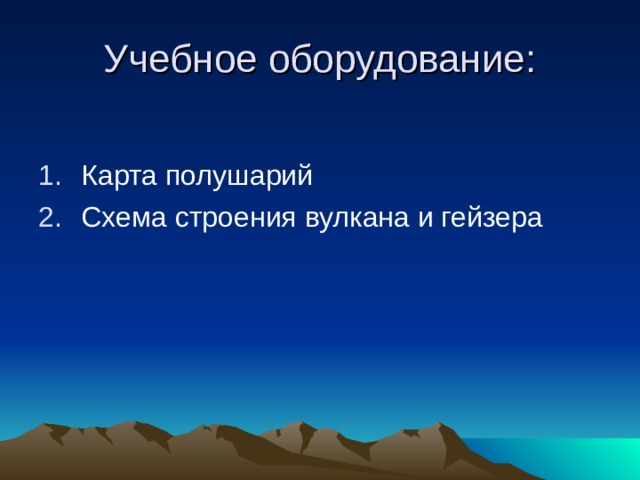 Учебное оборудование:

1. Карта полушарий
2. Схема строения вулкана и гейзера